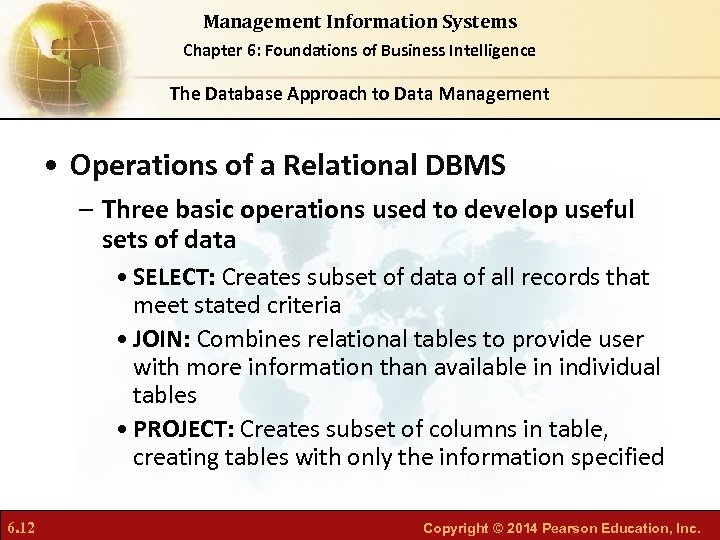 Management Information Systems

Chapter 6: Foundations of Business Intelligence

The Database Approach to Data Management

• Operations of a Relational DBMS

– Three basic operations used to develop useful sets of data

• SELECT: Creates subset of data of all records that meet stated criteria

• JOIN: Combines relational tables to provide user with more information than available in individual tables

• PROJECT: Creates subset of columns in table, creating tables with only the information specified

6.12

Copyright © 2014 Pearson Education, Inc.